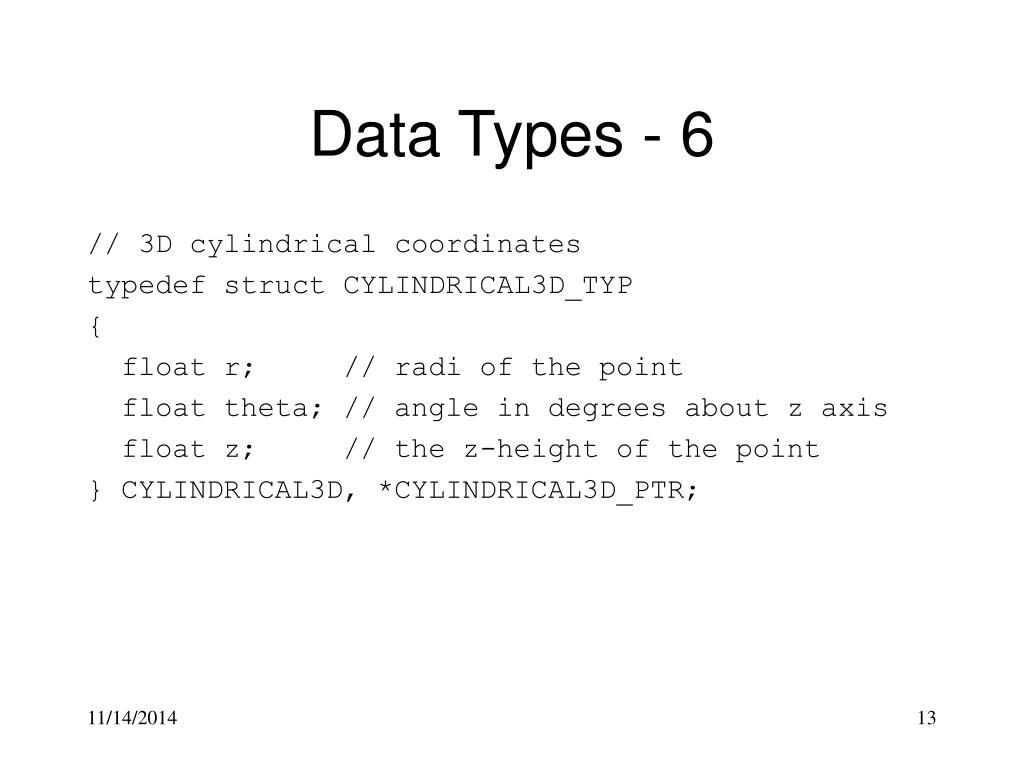 Data Types - 6

// 3D cylindrical coordinates
typedef struct CYLINDRICAL3D_TYP
{
  float r;     // radi of the point
  float theta; // angle in degrees about z axis
  float z;     // the z-height of the point
} CYLINDRICAL3D, *CYLINDRICAL3D_PTR;

11/14/2014

13